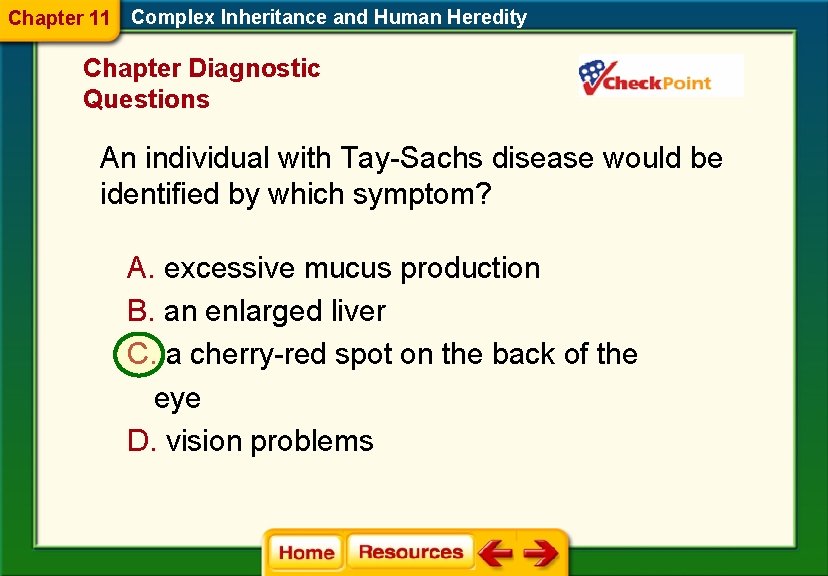 Chapter 11 Complex Inheritance and Human Heredity

Chapter Diagnostic Questions

CheckPoint

An individual with Tay-Sachs disease would be identified by which symptom?

A. excessive mucus production
B. an enlarged liver
C. a cherry-red spot on the back of the eye
D. vision problems

Home Resources